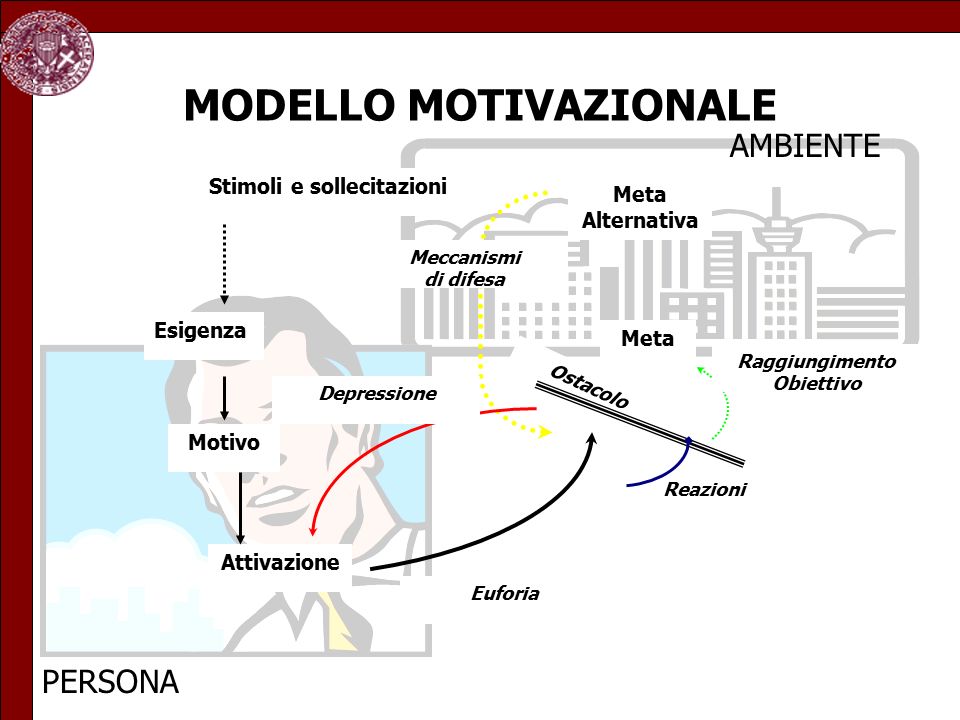 MODELLO MOTIVAZIONALE

AMBIENTE

Stimoli e sollecitazioni

Meta Alternativa

Meccanismi di difesa

Esigenza

Meta

Raggiungimento Obiettivo

Depressione

Ostacolo

Motivo

Reazioni

Attivazione

Euforia

PERSONA